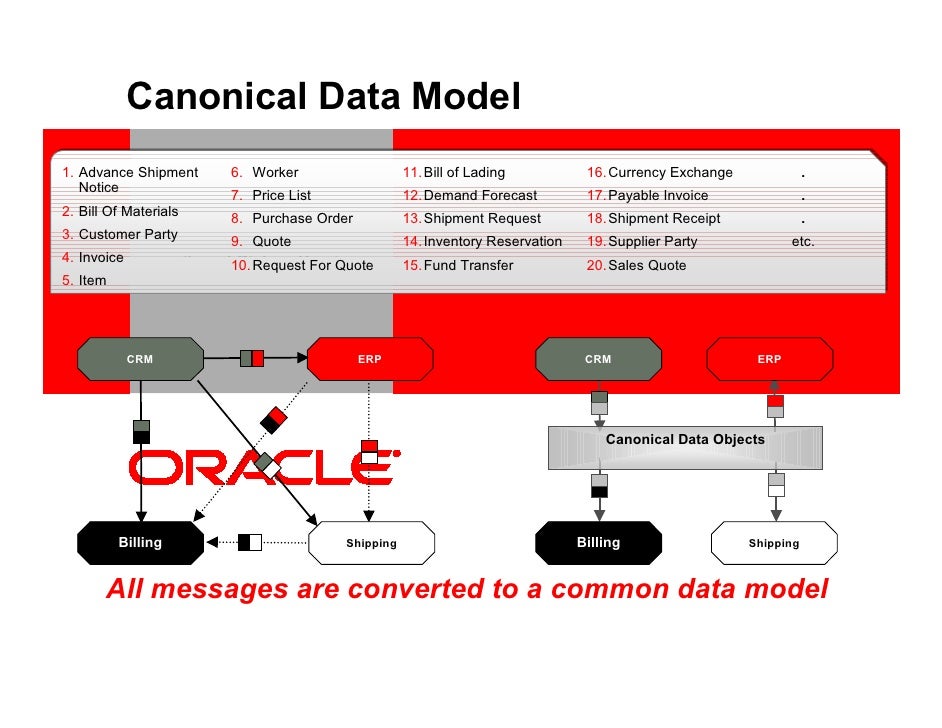 Canonical Data Model

1. Advance Shipment Notice
2. Bill Of Materials
3. Customer Party
4. Invoice
5. Item

6. Worker
7. Price List
8. Purchase Order
9. Quote
10. Request For Quote

11. Bill of Lading
12. Demand Forecast
13. Shipment Request
14. Inventory Reservation
15. Fund Transfer

16. Currency Exchange
17. Payable Invoice
18. Shipment Receipt
19. Supplier Party
20. Sales Quote

.
.
.
etc.

CRM
ERP
ORACLE
Billing
Shipping

CRM
ERP
Canonical Data Objects
Billing
Shipping

All messages are converted to a common data model